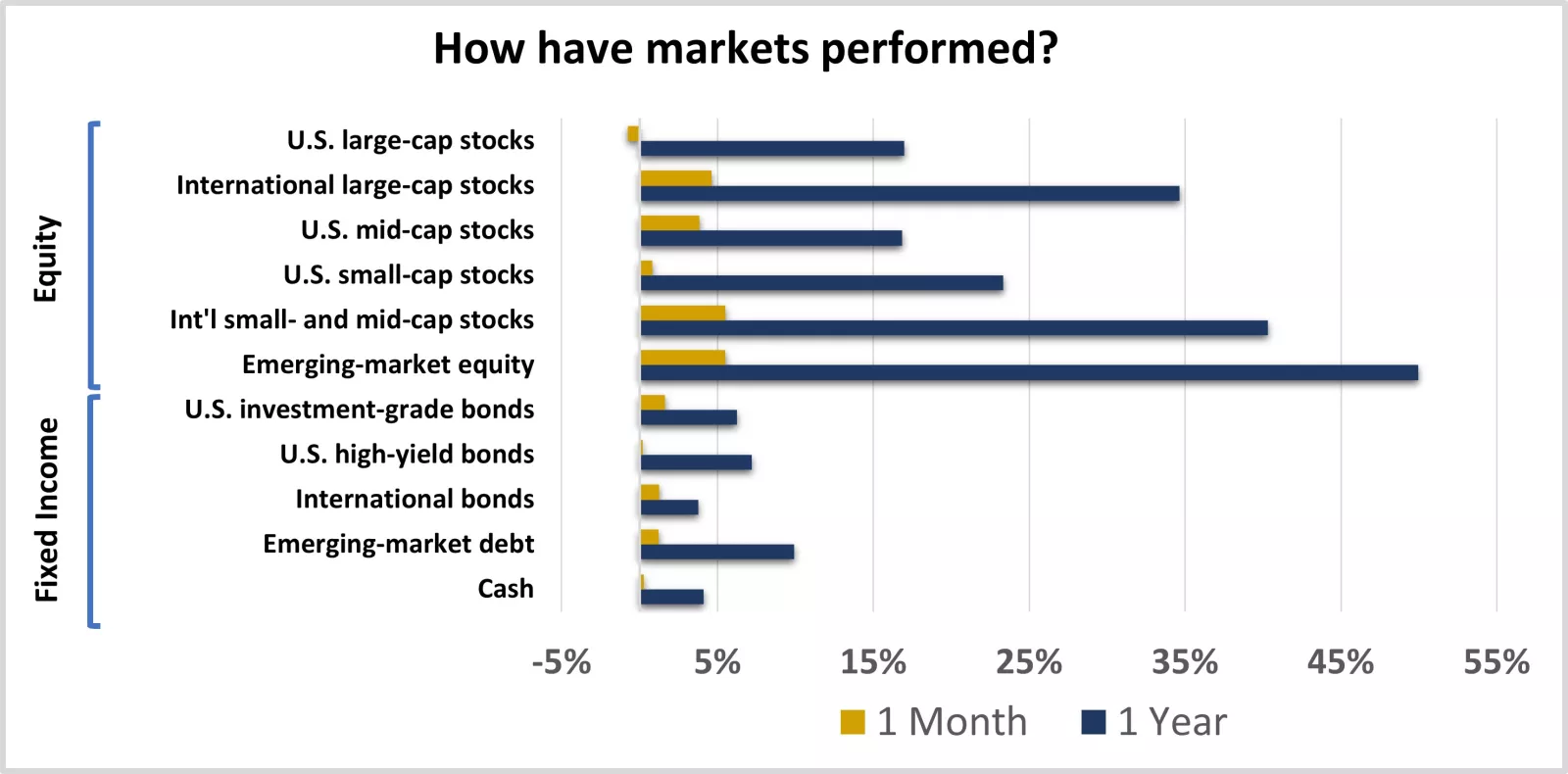 How have markets performed?

Equity

Fixed Income

U.S. large-cap stocks
International large-cap stocks
U.S. mid-cap stocks
U.S. small-cap stocks
Int'l small- and mid-cap stocks
Emerging-market equity
U.S. investment-grade bonds
U.S. high-yield bonds
International bonds
Emerging-market debt
Cash

-5% 5% 15% 25% 35% 45% 55%

1 Month 1 Year